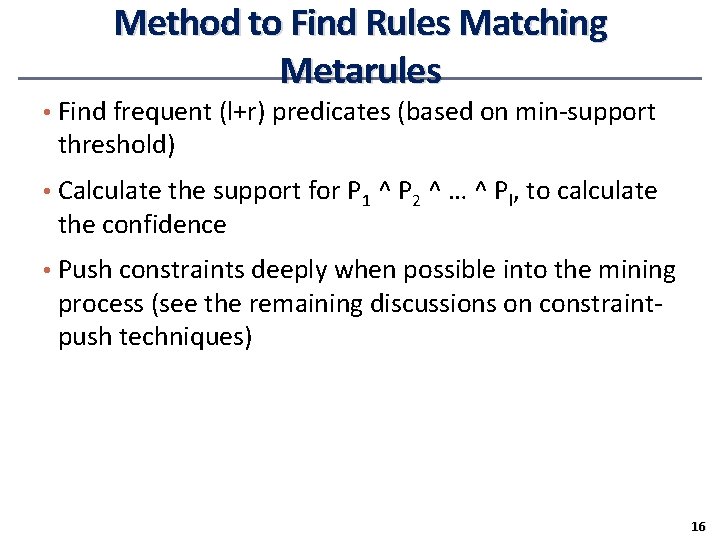 Method to Find Rules Matching Metarules

• Find frequent (l+r) predicates (based on min-support threshold)

• Calculate the support for $P_1$ ^ $P_2$ ^ … ^ $P_l$, to calculate the confidence

• Push constraints deeply when possible into the mining process (see the remaining discussions on constraint-push techniques)

16